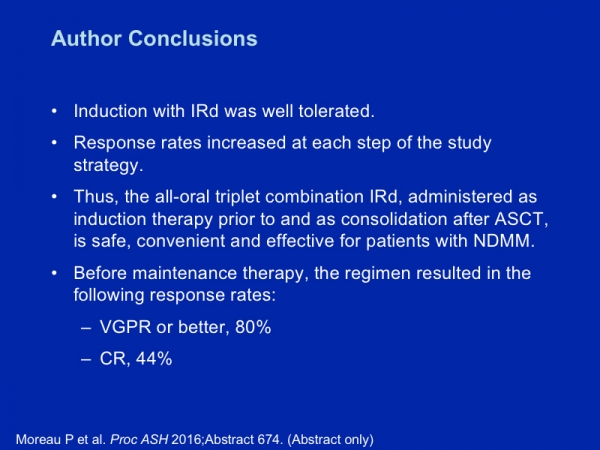 Author Conclusions

• Induction with IRd was well tolerated.

• Response rates increased at each step of the study strategy.

• Thus, the all-oral triplet combination IRd, administered as induction therapy prior to and as consolidation after ASCT, is safe, convenient and effective for patients with NDMM.

• Before maintenance therapy, the regimen resulted in the following response rates:

– VGPR or better, 80%

– CR, 44%

Moreau P et al. Proc ASH 2016;Abstract 674. (Abstract only)